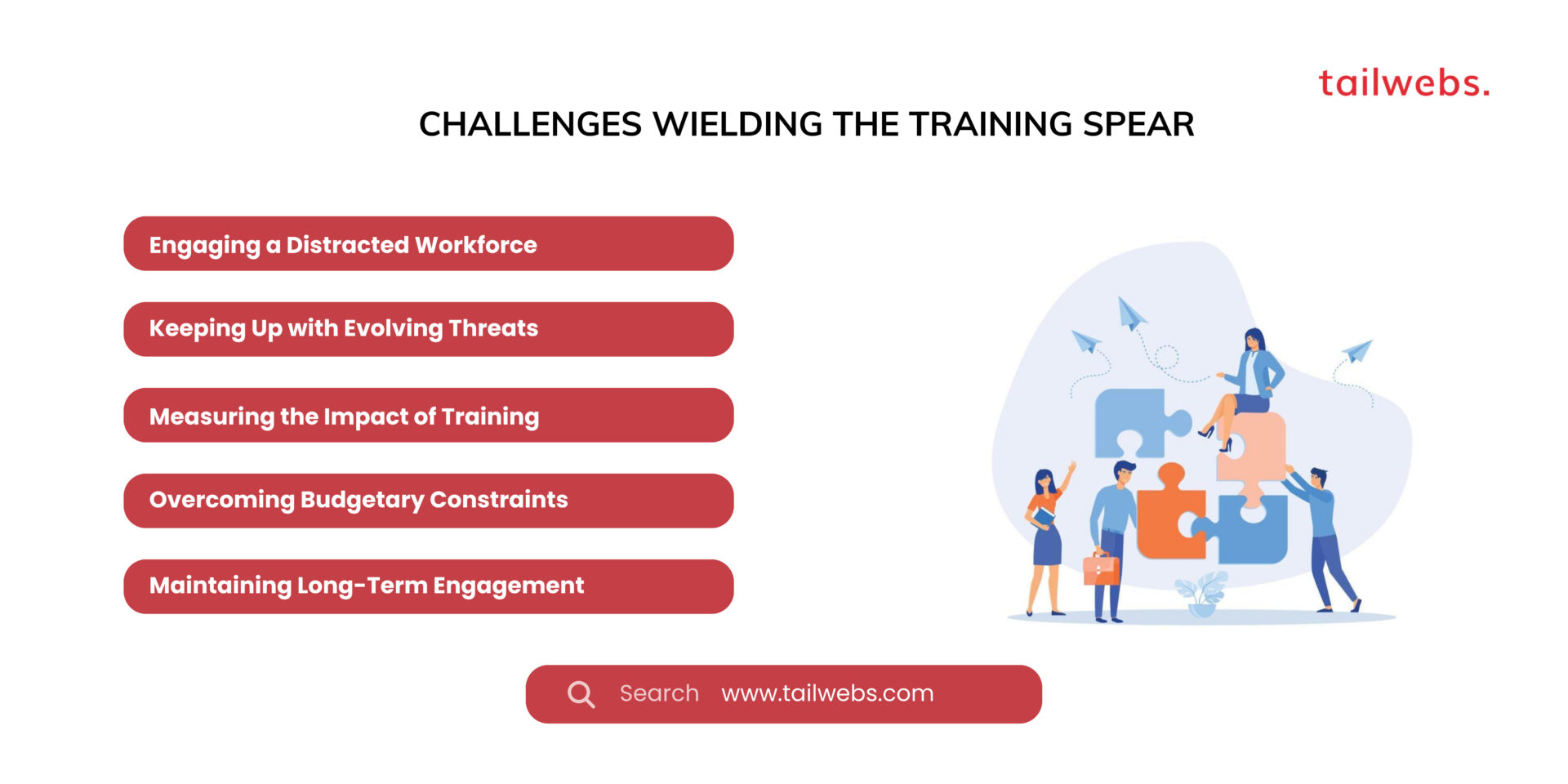 tailwebs.

CHALLENGES WIELDING THE TRAINING SPEAR

Engaging a Distracted Workforce

Keeping Up with Evolving Threats

Measuring the Impact of Training

Overcoming Budgetary Constraints

Maintaining Long-Term Engagement

Search www.tailwebs.com